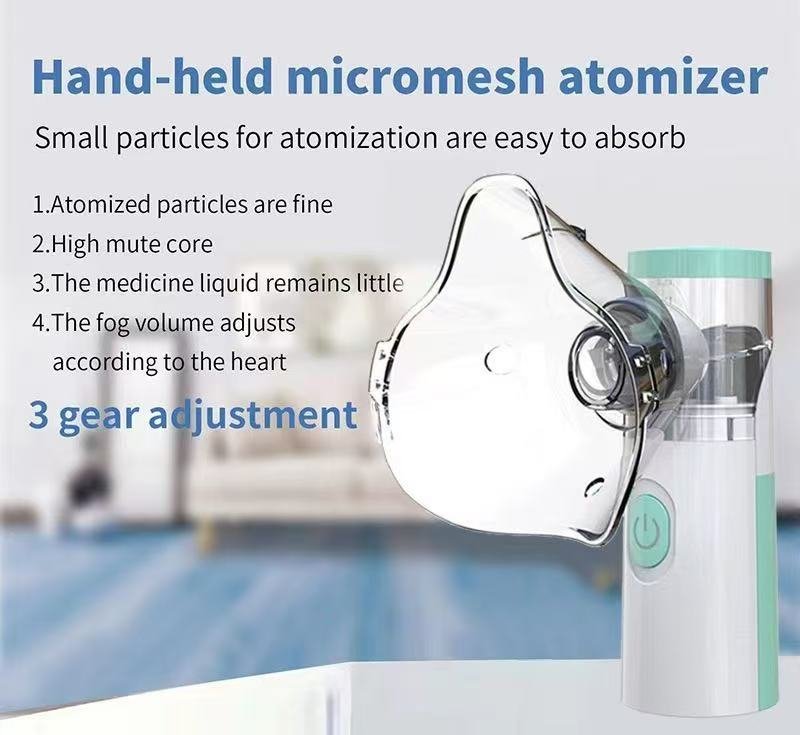 Hand-held micromesh atomizer

Small particles for atomization are easy to absorb

1.Atomized particles are fine
2.High mute core
3.The medicine liquid remains little
4.The fog volume adjusts according to the heart

3 gear adjustment